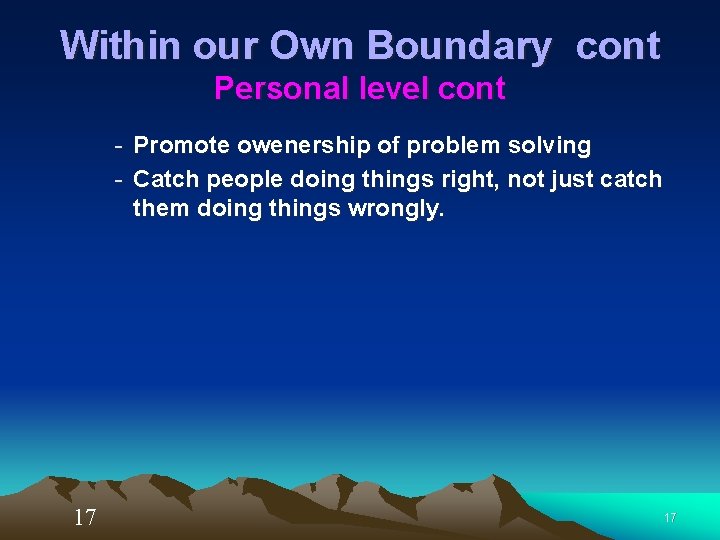 Within our Own Boundary cont
Personal level cont

- Promote owenership of problem solving
- Catch people doing things right, not just catch them doing things wrongly.

17

17